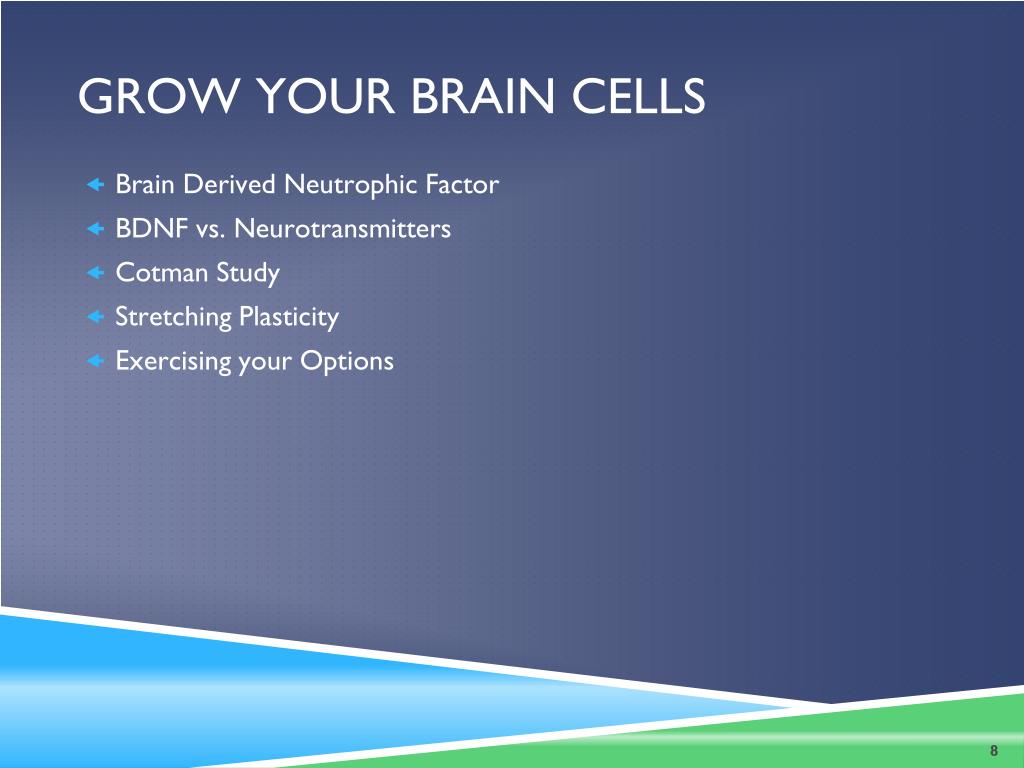 GROW YOUR BRAIN CELLS

Brain Derived Neutrophic Factor
BDNF vs. Neurotransmitters
Cotman Study
Stretching Plasticity
Exercising your Options

8